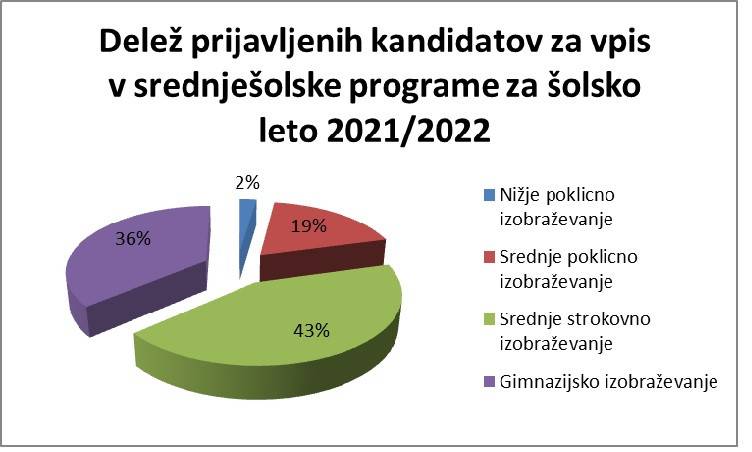 Delež prijavljenih kandidatov za vpis v srednješolske programe za šolsko leto 2021/2022

2%

19%

36%

43%

Nižje poklicno izobraževanje

Srednje poklicno izobraževanje

Srednje strokovno izobraževanje

Gimnazijsko izobraževanje